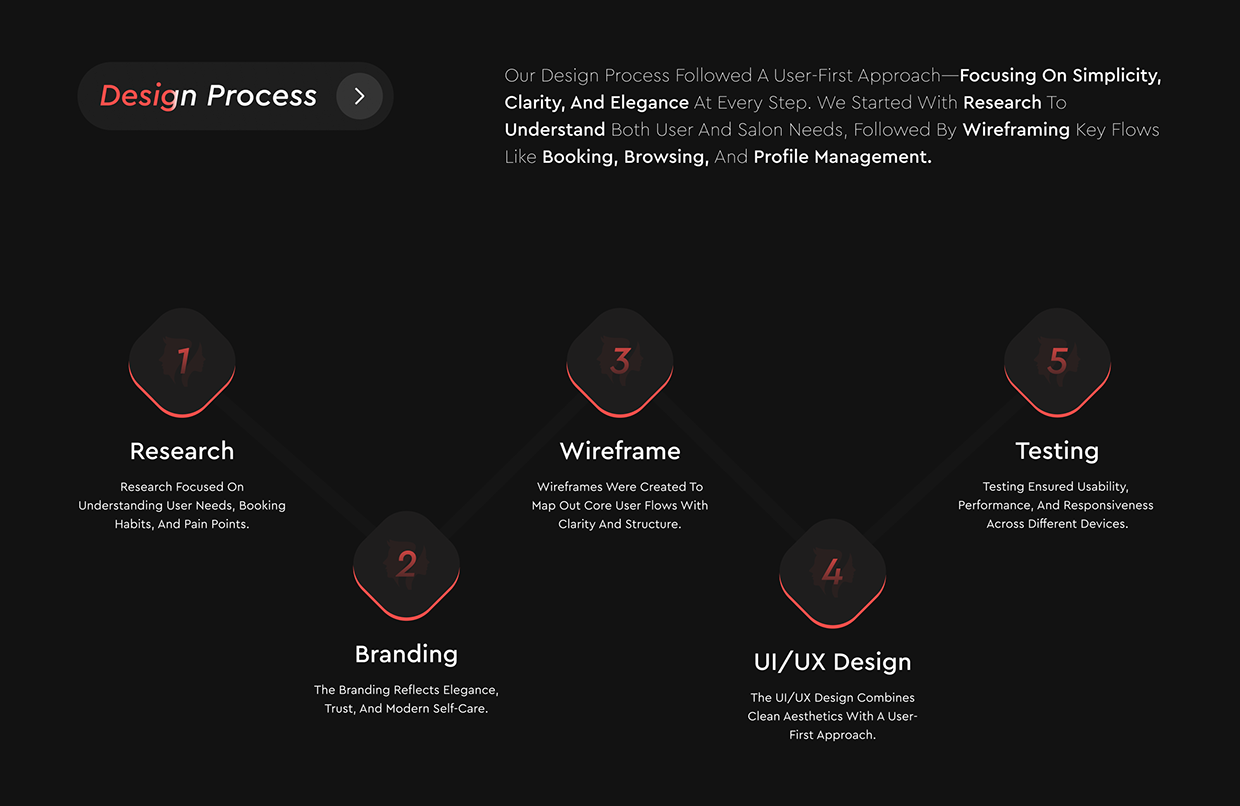 Design Process

Our Design Process Followed A User-First Approach—Focusing On Simplicity, Clarity, And Elegance At Every Step. We Started With Research To Understand Both User And Salon Needs, Followed By Wireframing Key Flows Like Booking, Browsing, And Profile Management.

1

Research

Research Focused On Understanding User Needs, Booking Habits, And Pain Points.

2

Branding

The Branding Reflects Elegance, Trust, And Modern Self-Care.

3

Wireframe

Wireframes Were Created To Map Out Core User Flows With Clarity And Structure.

4

UI/UX Design

The UI/UX Design Combines Clean Aesthetics With A User-First Approach.

5

Testing

Testing Ensured Usability, Performance, And Responsiveness Across Different Devices.